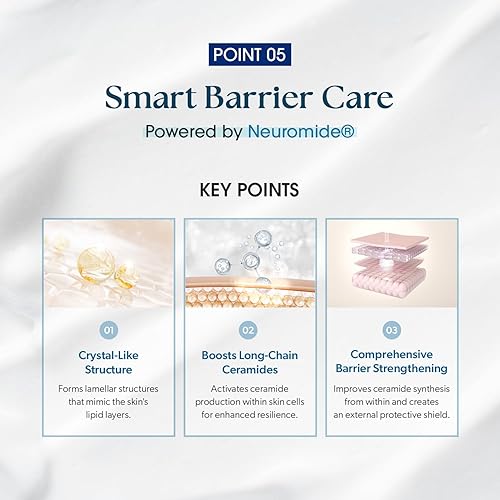 POINT 05

Smart Barrier Care

Powered by Neuromide®

KEY POINTS

01

Crystal-Like Structure

Forms lamellar structures that mimic the skin's lipid layers.

02

Boosts Long-Chain Ceramides

Activates ceramide production within skin cells for enhanced resilience.

03

Comprehensive Barrier Strengthening

Improves ceramide synthesis from within and creates an external protective shield.